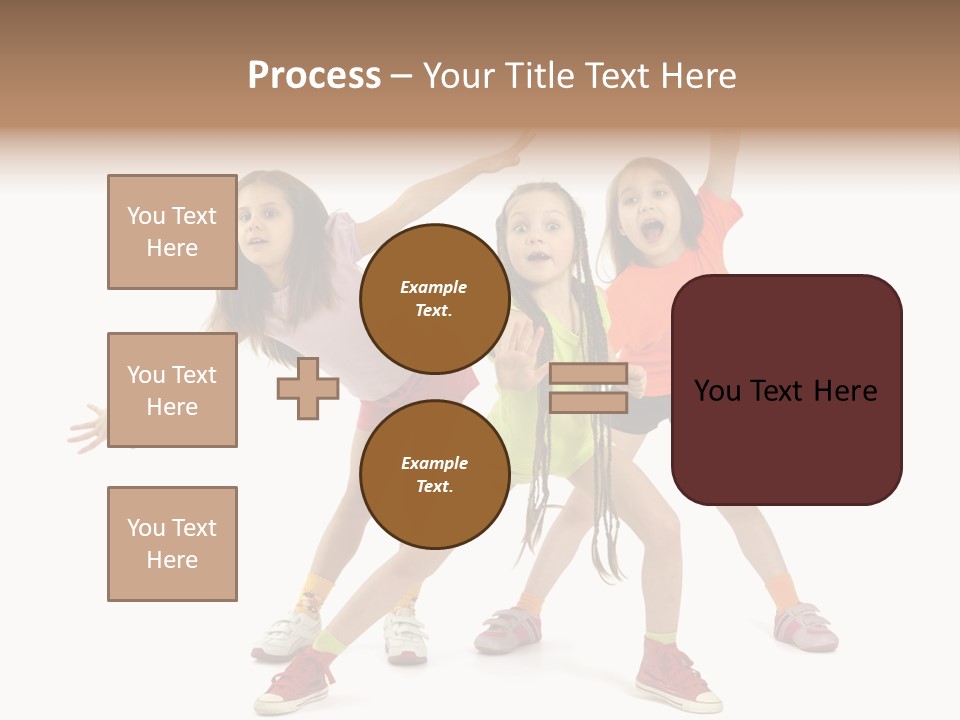 Process – Your Title Text Here

You Text Here

You Text Here

You Text Here

Example Text.

Example Text.

You Text Here